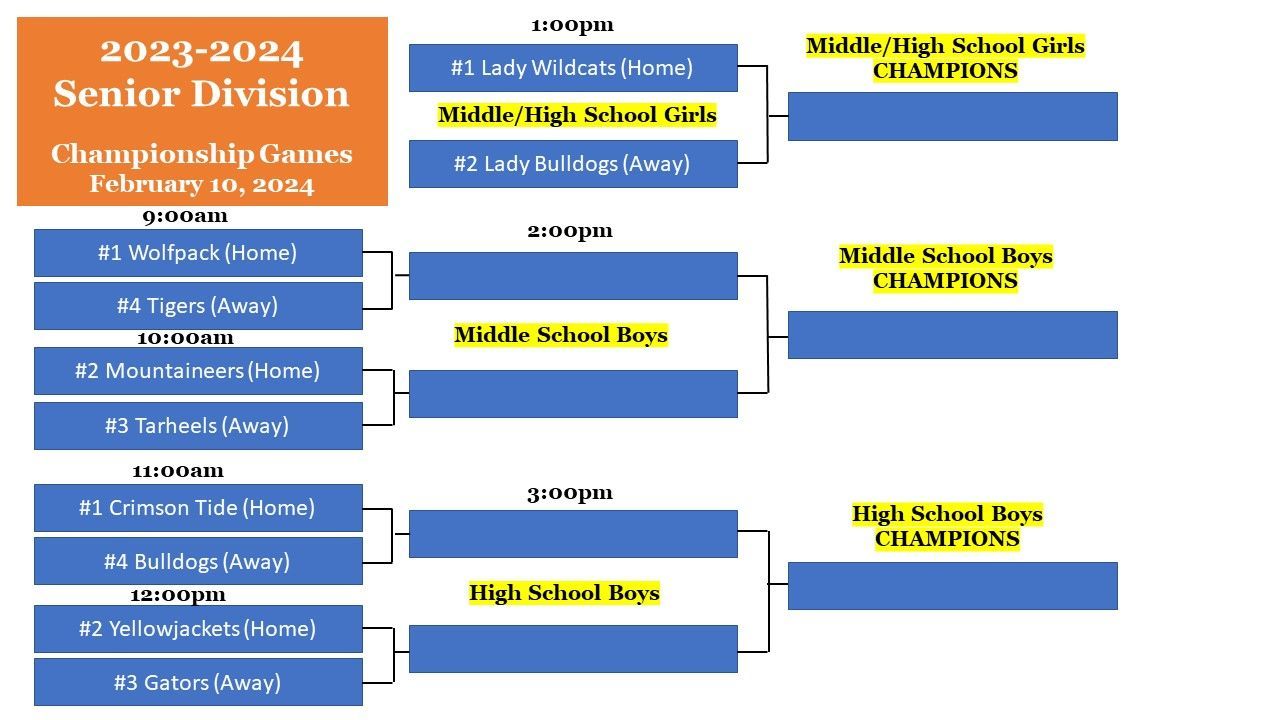 2023-2024
Senior Division

Championship Games
February 10, 2024

1:00pm

#1 Lady Wildcats (Home)

Middle/High School Girls

#2 Lady Bulldogs (Away)

Middle/High School Girls
CHAMPIONS

9:00am

#1 Wolfpack (Home)

#4 Tigers (Away)

10:00am

#2 Mountaineers (Home)

#3 Tarheels (Away)

2:00pm

Middle School Boys

Middle School Boys
CHAMPIONS

11:00am

#1 Crimson Tide (Home)

#4 Bulldogs (Away)

12:00pm

#2 Yellowjackets (Home)

#3 Gators (Away)

3:00pm

High School Boys

High School Boys
CHAMPIONS